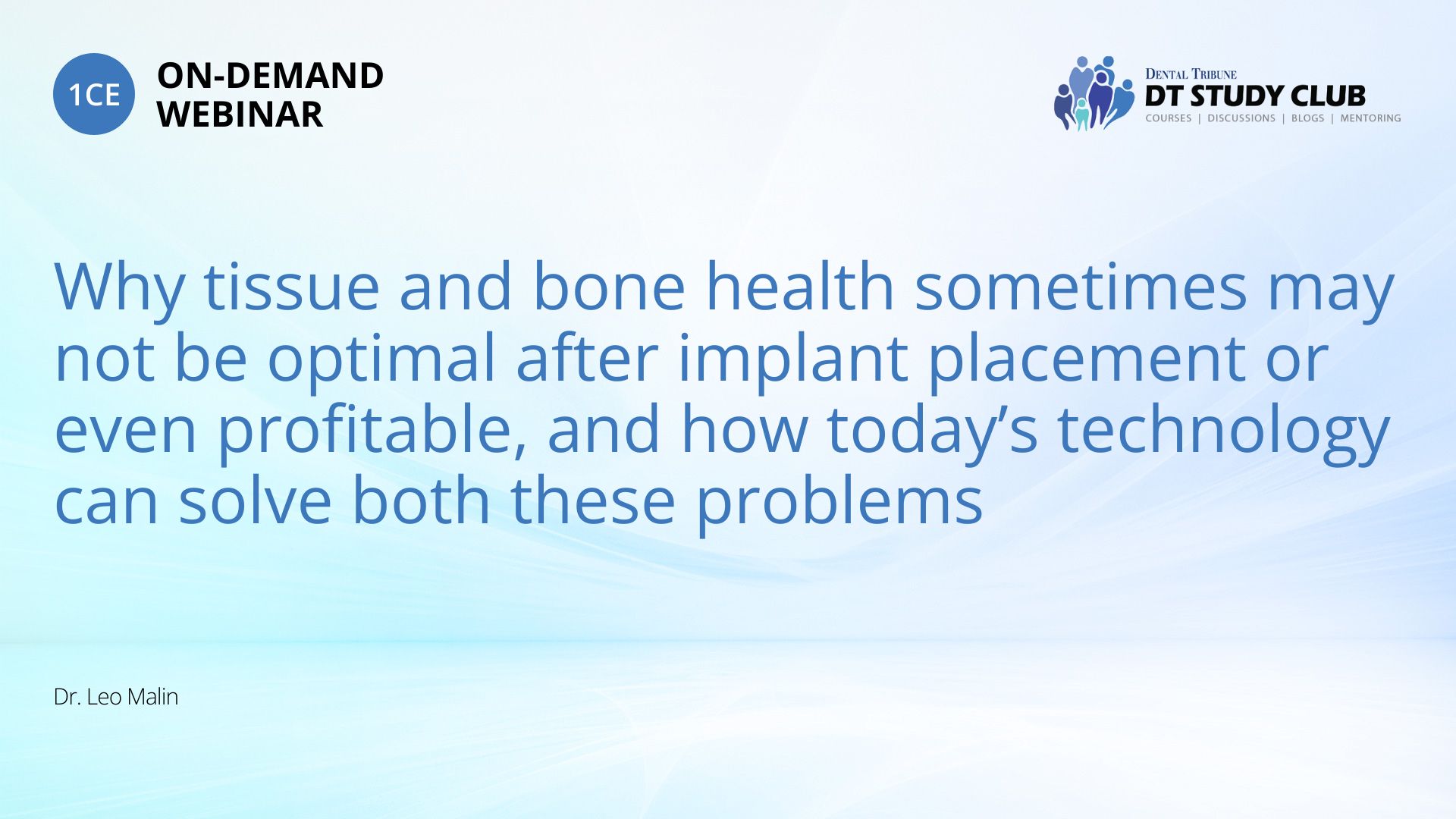 1CE
ON-DEMAND
WEBINAR

DENTAL TRIBUNE
DT STUDY CLUB
COURSES | DISCUSSIONS | BLOGS | MENTORING

Why tissue and bone health sometimes may not be optimal after implant placement or even profitable, and how today's technology can solve both these problems

Dr. Leo Malin